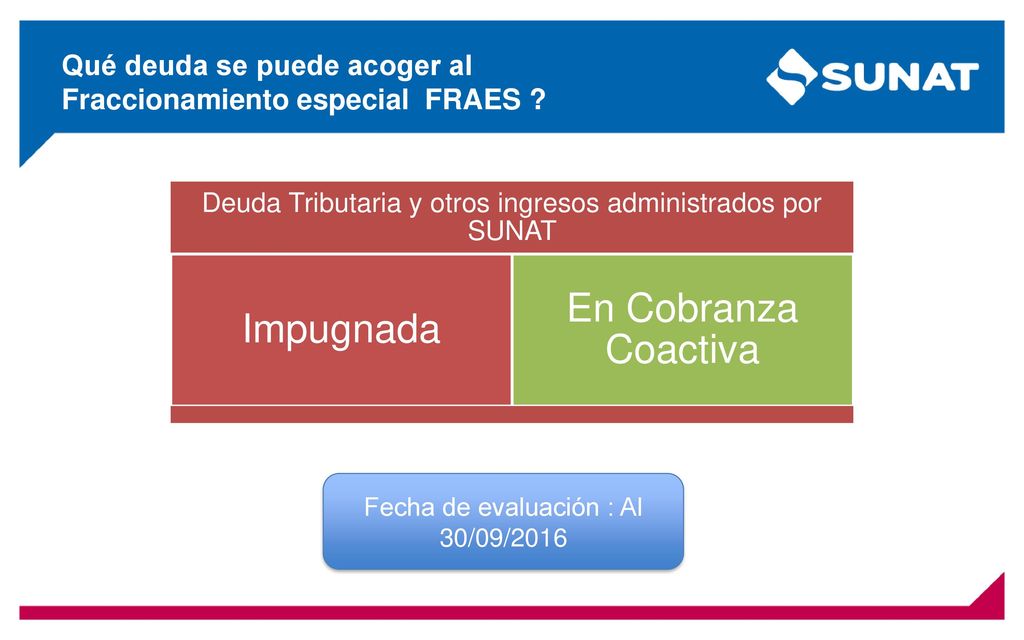 Qué deuda se puede acoger al Fraccionamiento especial FRAES ?

SUNAT

Deuda Tributaria y otros ingresos administrados por SUNAT

Impugnada

En Cobranza Coactiva

Fecha de evaluación : Al 30/09/2016